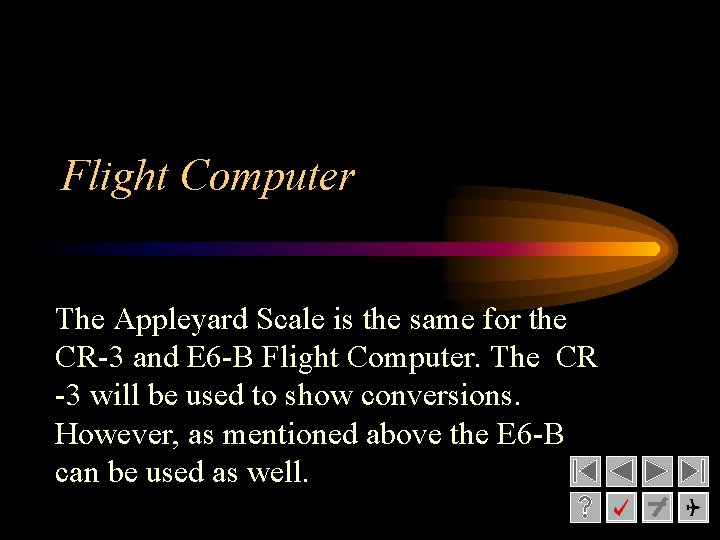 Flight Computer

The Appleyard Scale is the same for the CR-3 and E6-B Flight Computer. The CR -3 will be used to show conversions. However, as mentioned above the E6-B can be used as well.

?